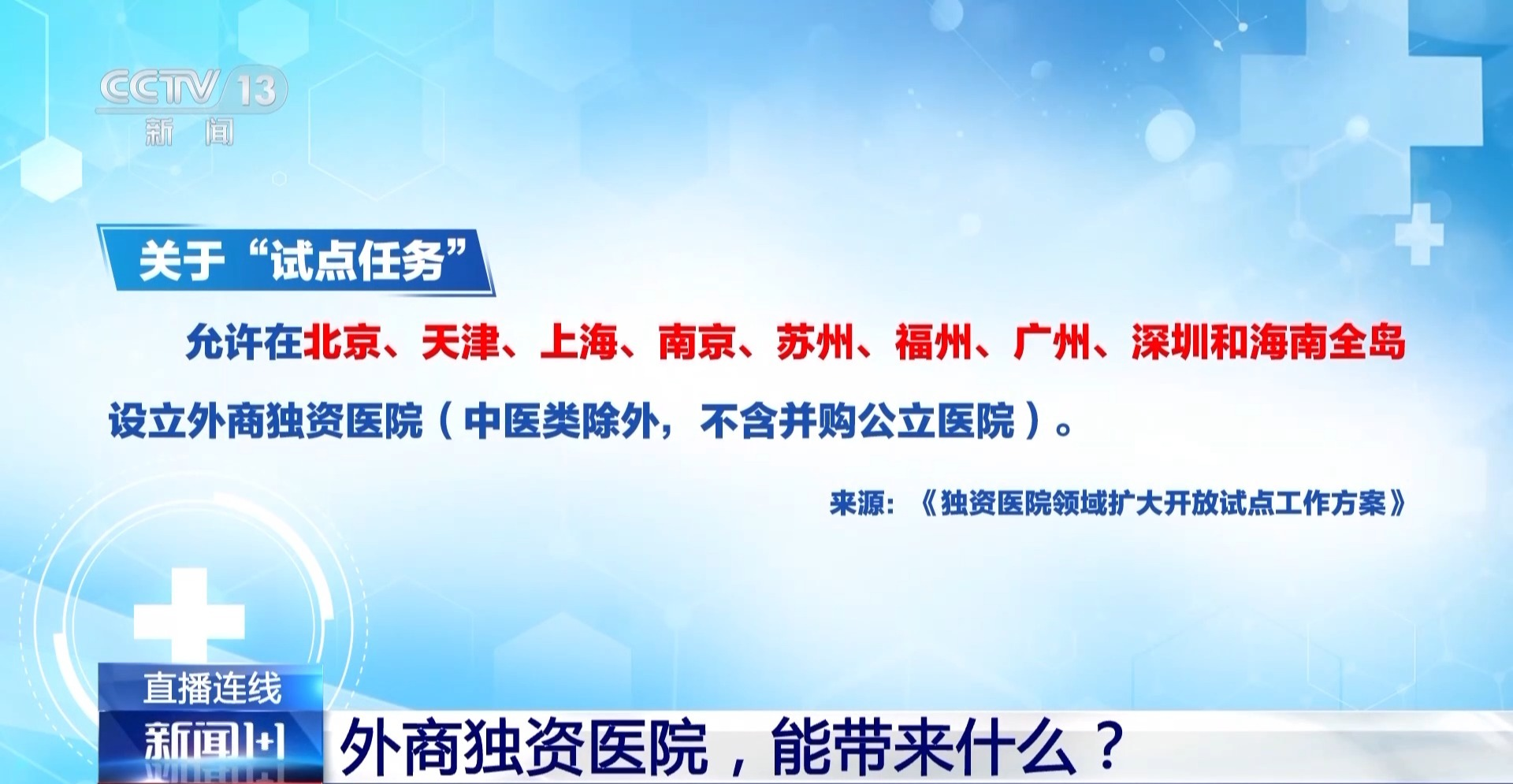 CCTV 13
新闻

关于“试点任务”

允许在北京、天津、上海、南京、苏州、福州、广州、深圳和海南全岛设立外商独资医院（中医类除外，不含并购公立医院）。

来源：《独资医院领域扩大开放试点工作方案》

直播连线
新闻1+1
外商独资医院，能带来什么？